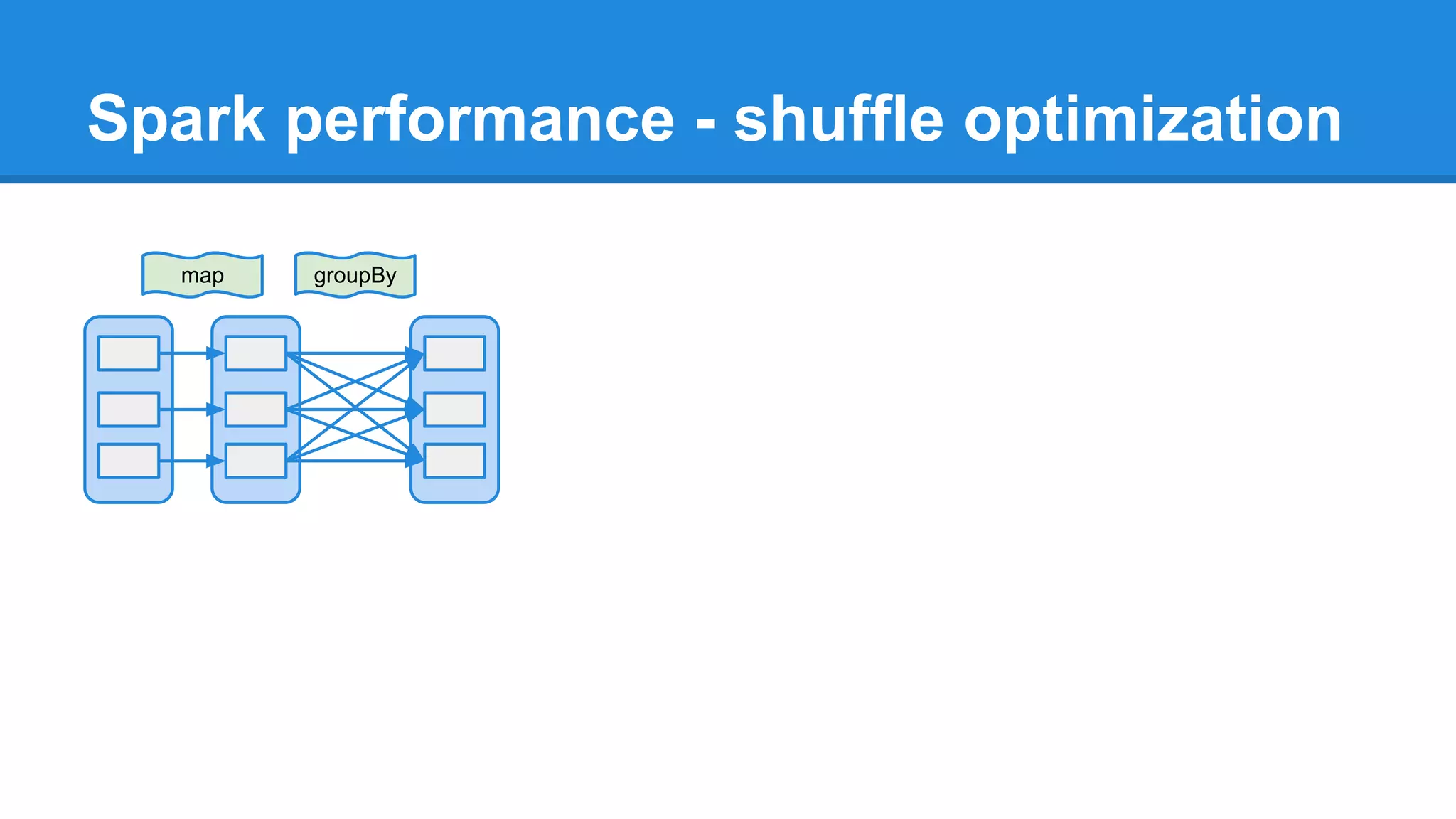 Spark performance - shuffle optimization

map

groupBy